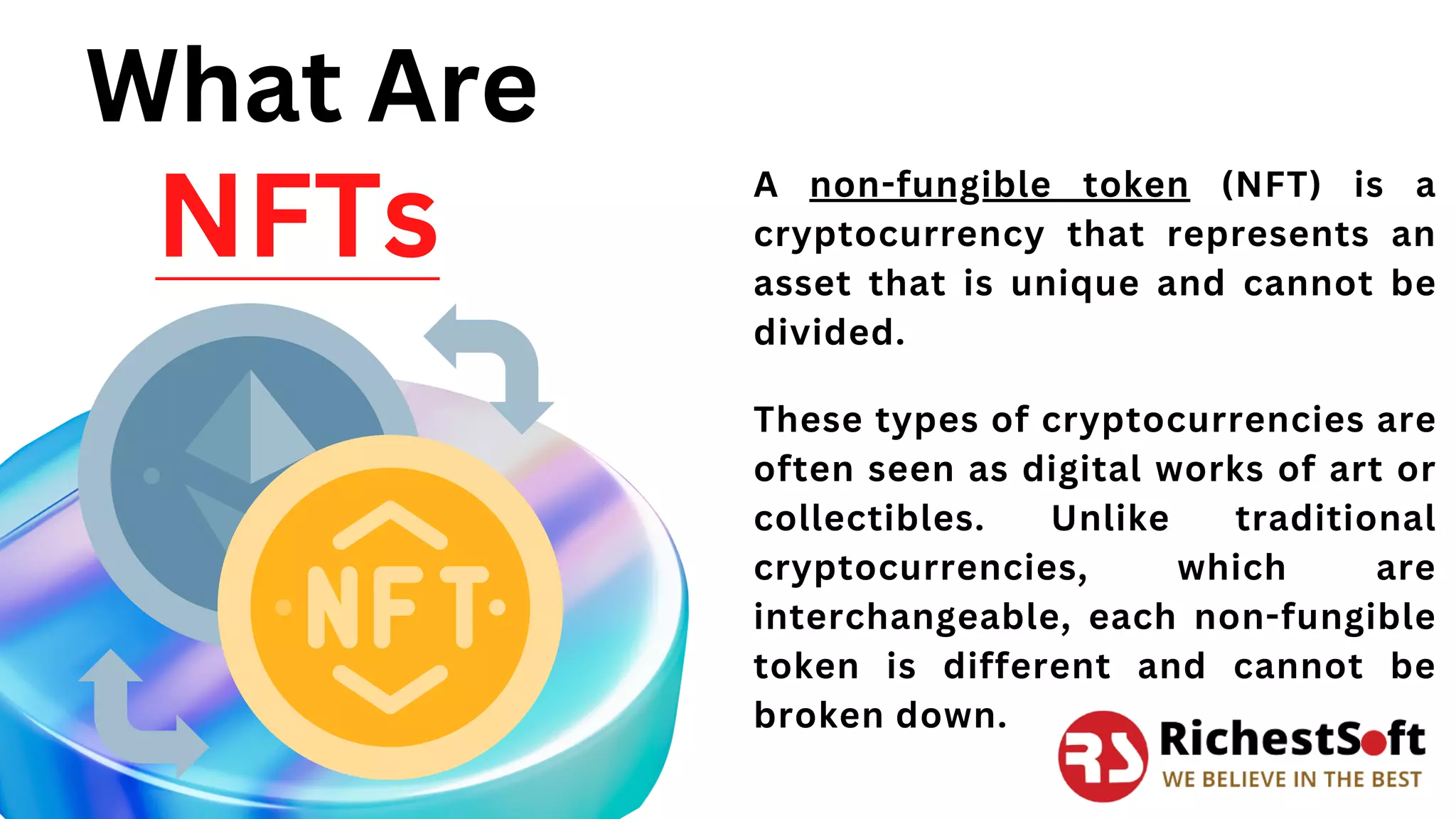 What Are
NFTs

NFT

A non-fungible token (NFT) is a cryptocurrency that represents an asset that is unique and cannot be divided.

These types of cryptocurrencies are often seen as digital works of art or collectibles. Unlike traditional cryptocurrencies, which are interchangeable, each non-fungible token is different and cannot be broken down.

RS RichestSoft
WE BELIEVE IN THE BEST